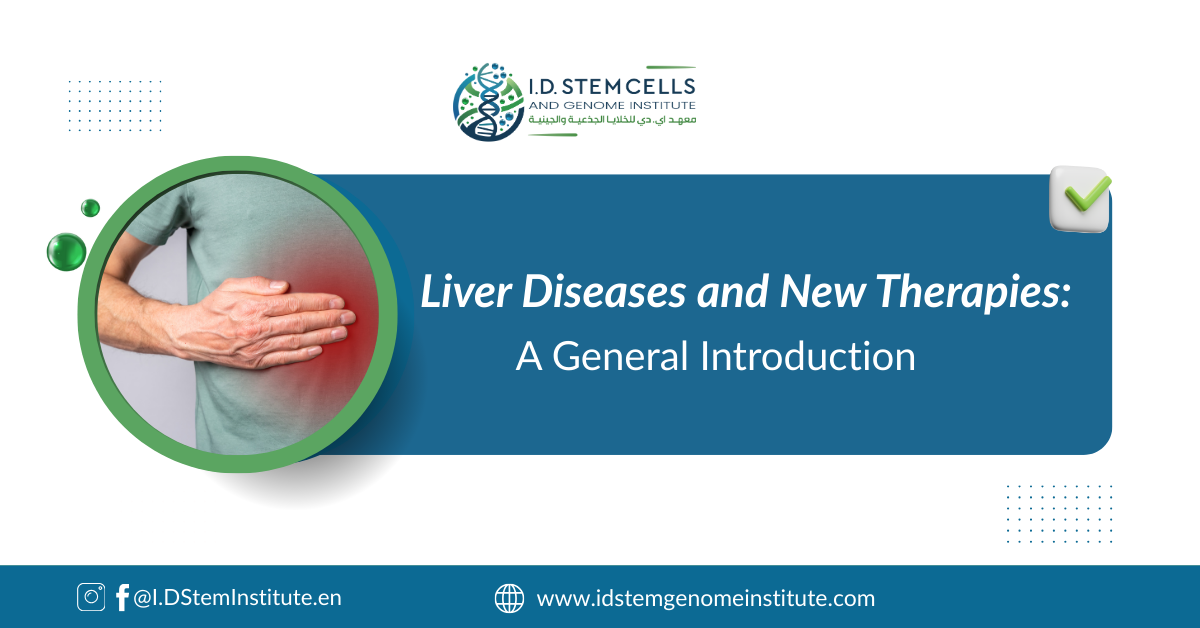 I.D. STEM CELLS
AND GENOME INSTITUTE
معهد اي. دي للخلايا الجذعية والجينية

Liver Diseases and New Therapies:
A General Introduction

@I.DStemInstitute.en

www.idstemgenomeinstitute.com